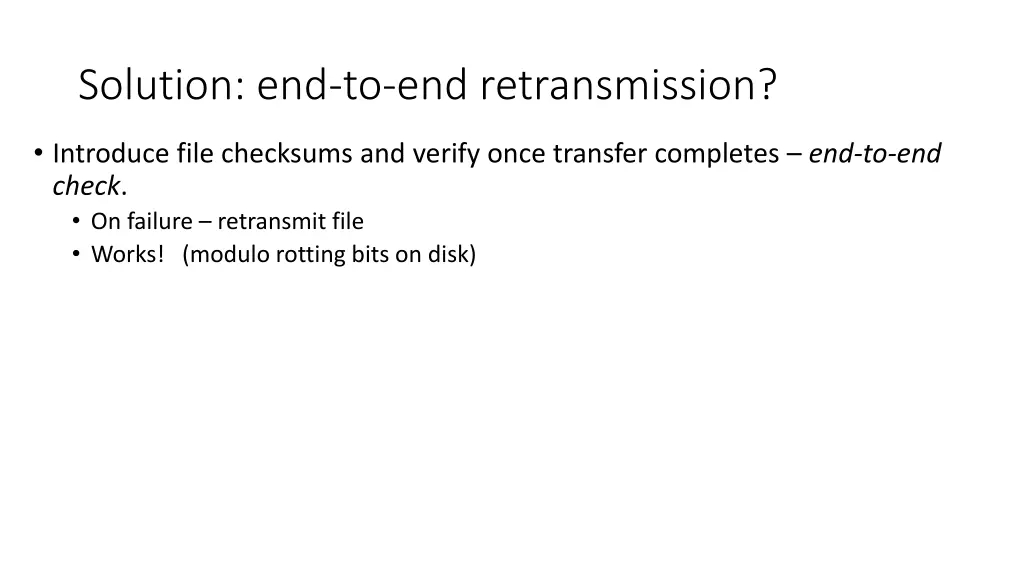 Solution: end-to-end retransmission?

• Introduce file checksums and verify once transfer completes – end-to-end check.
  • On failure – retransmit file
  • Works!   (modulo rotting bits on disk)